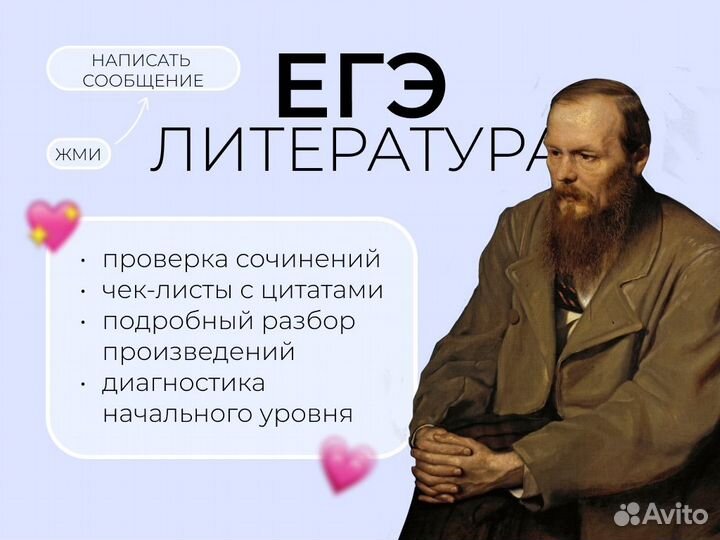 НАПИСАТЬ СООБЩЕНИЕ

ЖМИ

ЕГЭ
ЛИТЕРАТУРА

• проверка сочинений
• чек-листы с цитатами
• подробный разбор произведений
• диагностика начального уровня

Avito